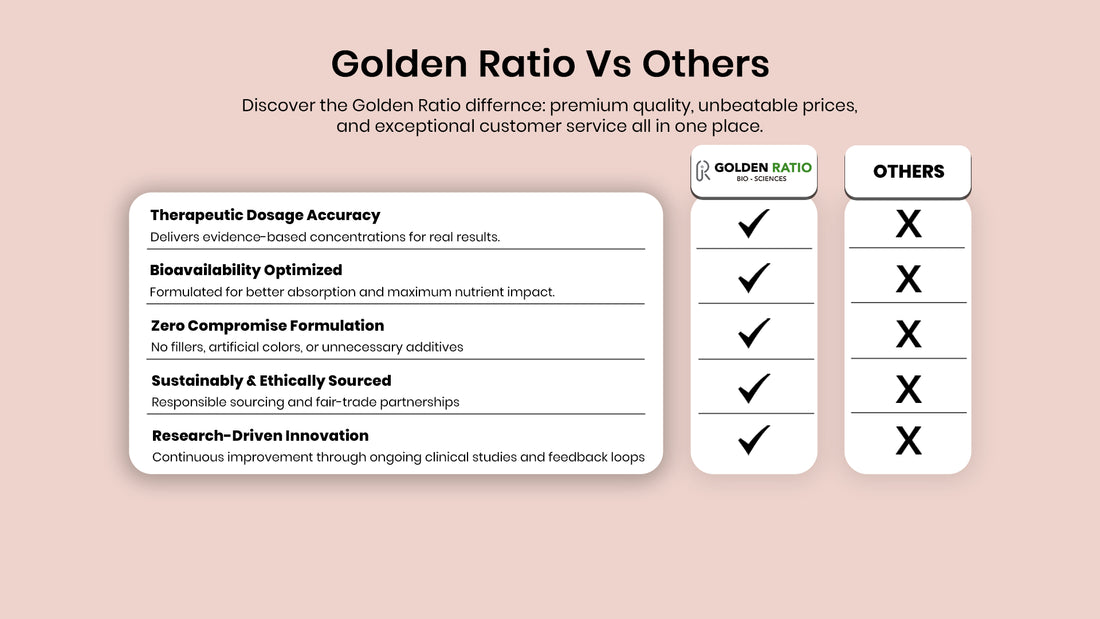 Golden Ratio Vs Others

Discover the Golden Ratio differnce: premium quality, unbeatable prices, and exceptional customer service all in one place.

| | GOLDEN RATIO BIO - SCIENCES | OTHERS |
|---|---|---|
| **Therapeutic Dosage Accuracy** Delivers evidence-based concentrations for real results. | ✓ | X |
| **Bioavailability Optimized** Formulated for better absorption and maximum nutrient impact. | ✓ | X |
| **Zero Compromise Formulation** No fillers, artificial colors, or unnecessary additives | ✓ | X |
| **Sustainably & Ethically Sourced** Responsible sourcing and fair-trade partnerships | ✓ | X |
| **Research-Driven Innovation** Continuous improvement through ongoing clinical studies and feedback loops | ✓ | X |